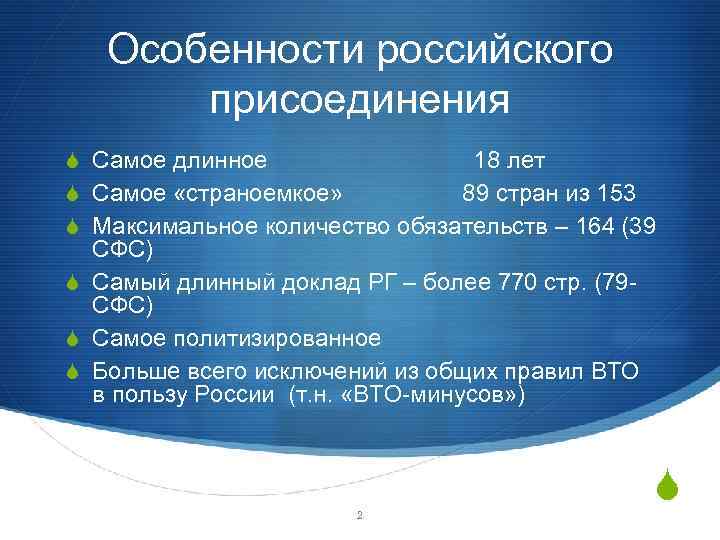 Особенности российского присоединения

Самое длинное 18 лет

Самое «страноемкое» 89 стран из 153

Максимальное количество обязательств – 164 (39 СФС)

Самый длинный доклад РГ – более 770 стр. (79-СФС)

Самое политизированное

Больше всего исключений из общих правил ВТО в пользу России (т.н. «ВТО-минусов»)

2